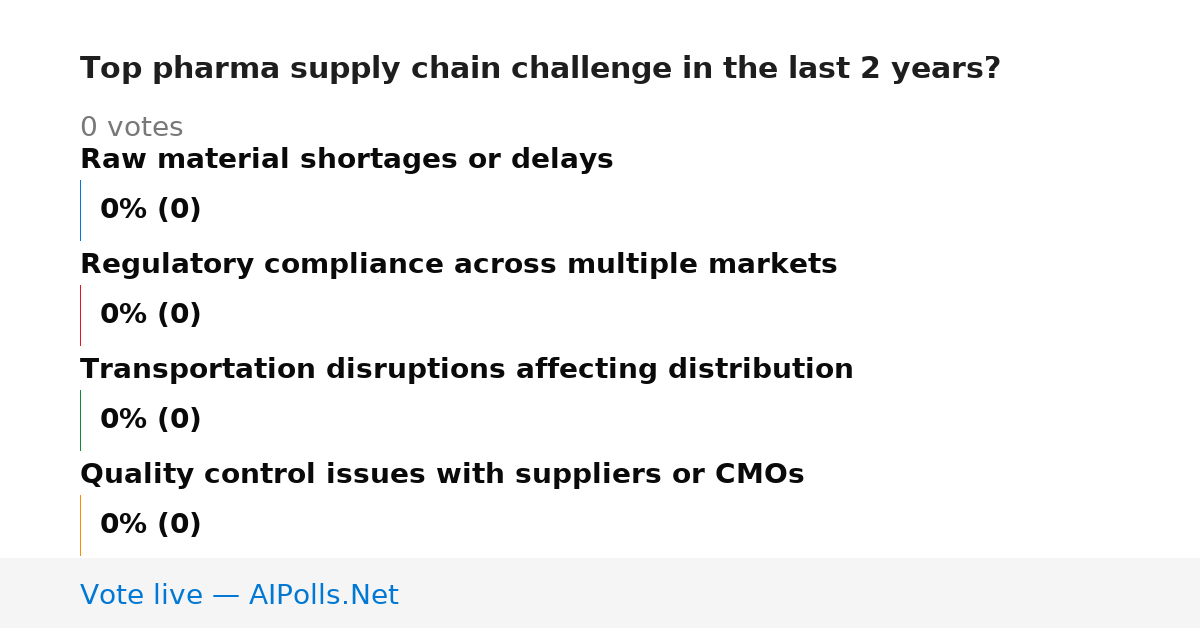 Top pharma supply chain challenge in the last 2 years?

0 votes

Raw material shortages or delays

0% (0)

Regulatory compliance across multiple markets

0% (0)

Transportation disruptions affecting distribution

0% (0)

Quality control issues with suppliers or CMOs

0% (0)

Vote live — AIPolls.Net